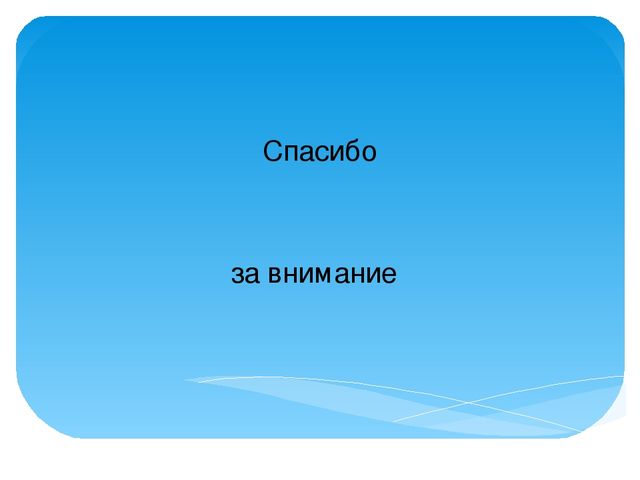 Спасибо

за внимание